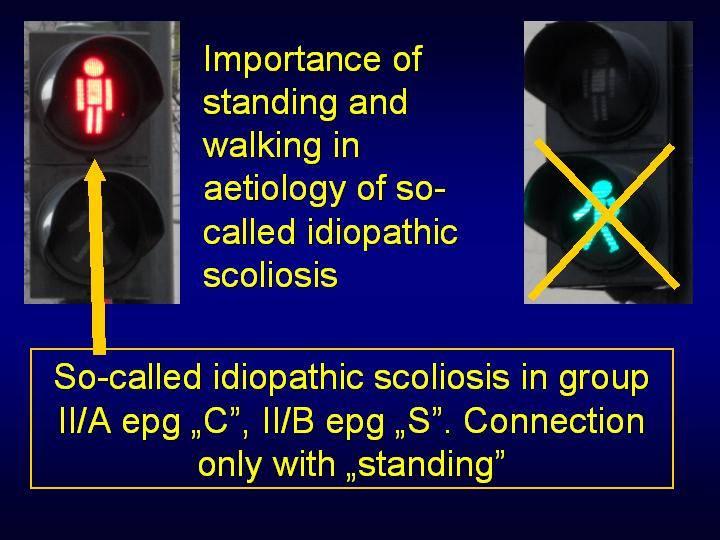 Importance of standing and walking in aetiology of so-called idiopathic scoliosis

So-called idiopathic scoliosis in group II/A epg „C”, II/B epg „S”. Connection only with „standing”